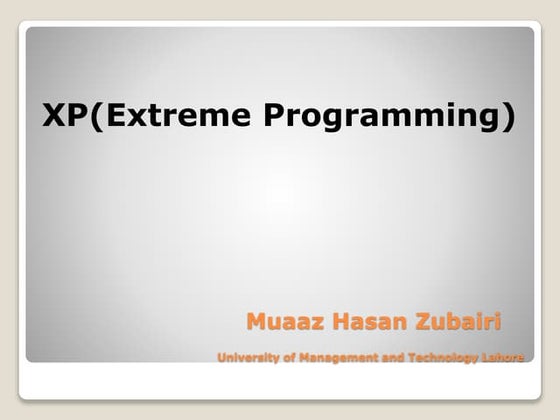 XP(Extreme Programming)

Muaaz Hasan Zubairi

University of Management and Technology Lahore